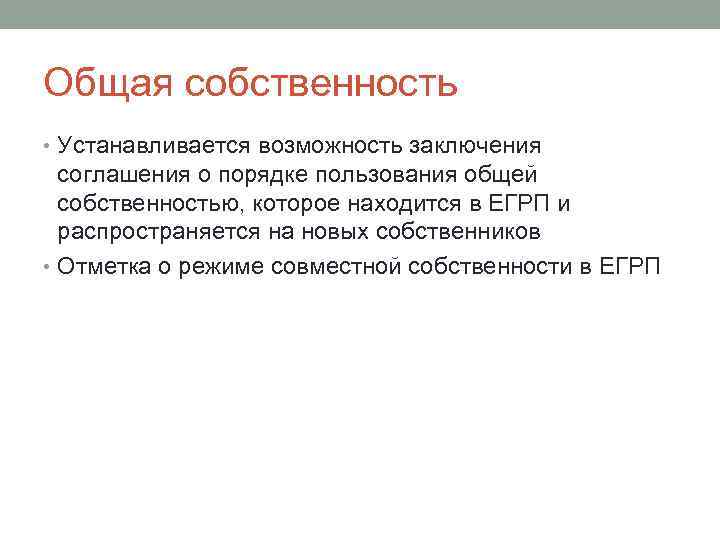 Общая собственность

• Устанавливается возможность заключения соглашения о порядке пользования общей собственностью, которое находится в ЕГРП и распространяется на новых собственников

• Отметка о режиме совместной собственности в ЕГРП